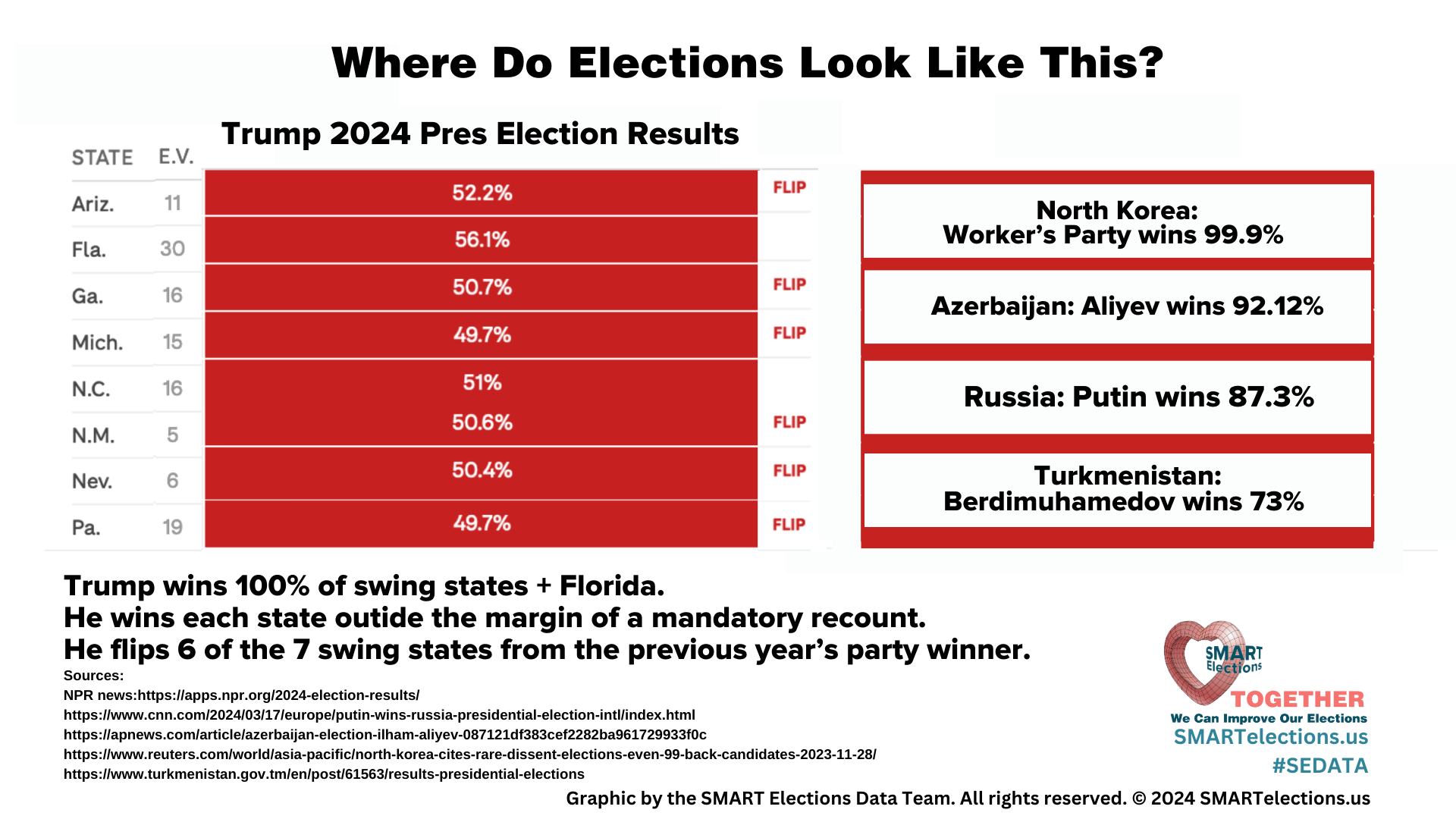 Where Do Elections Look Like This?

Trump 2024 Pres Election Results

| STATE | E.V. | | |
|---|---|---|---|
| Ariz. | 11 | 52.2% | FLIP |
| Fla. | 30 | 56.1% | |
| Ga. | 16 | 50.7% | FLIP |
| Mich. | 15 | 49.7% | FLIP |
| N.C. | 16 | 51% | |
| N.M. | 5 | 50.6% | FLIP |
| Nev. | 6 | 50.4% | FLIP |
| Pa. | 19 | 49.7% | FLIP |

North Korea: Worker's Party wins 99.9%

Azerbaijan: Aliyev wins 92.12%

Russia: Putin wins 87.3%

Turkmenistan: Berdimuhamedov wins 73%

Trump wins 100% of swing states + Florida.
He wins each state outide the margin of a mandatory recount.
He flips 6 of the 7 swing states from the previous year's party winner.

Sources:
NPR news:https://apps.npr.org/2024-election-results/
https://www.cnn.com/2024/03/17/europe/putin-wins-russia-presidential-election-intl/index.html
https://apnews.com/article/azerbaijan-election-ilham-aliyev-087121df383cef2282ba961729933f0c
https://www.reuters.com/world/asia-pacific/north-korea-cites-rare-dissent-elections-even-99-back-candidates-2023-11-28/
https://www.turkmenistan.gov.tm/en/post/61563/results-presidential-elections

SMART Elections
TOGETHER
We Can Improve Our Elections
SMARTelections.us
#SEDATA

Graphic by the SMART Elections Data Team. All rights reserved. © 2024 SMARTelections.us